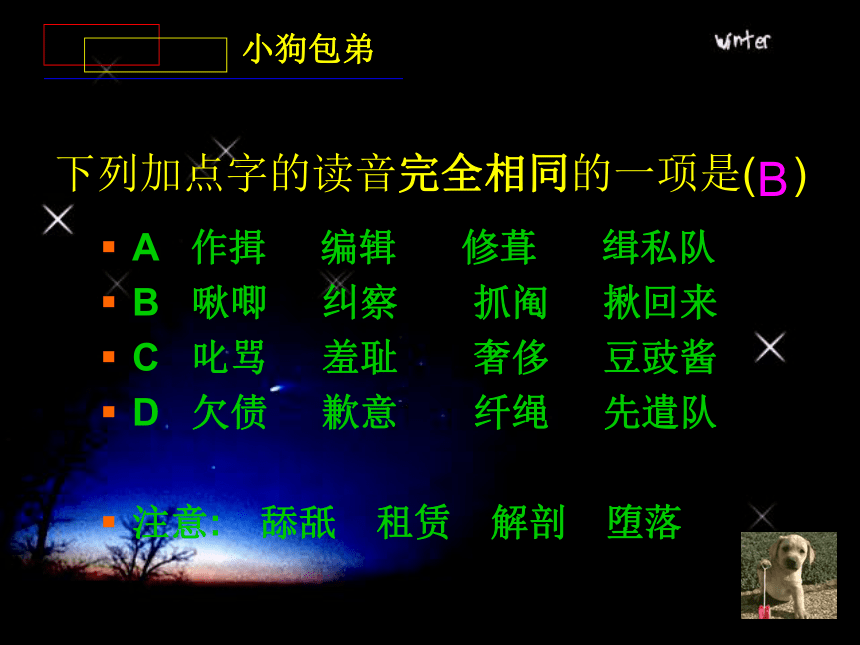 小狗包弟

winter

下列加点字的读音完全相同的一项是(B)

A 作揖 编辑 修葺 缉私队

B 啾唧 纠察 抓阄 揪回来

C 叱骂 羞耻 奢侈 豆豉酱

D 欠债 歉意 纤绳 先遣队

注意: 舔舐 租赁 解剖 堕落